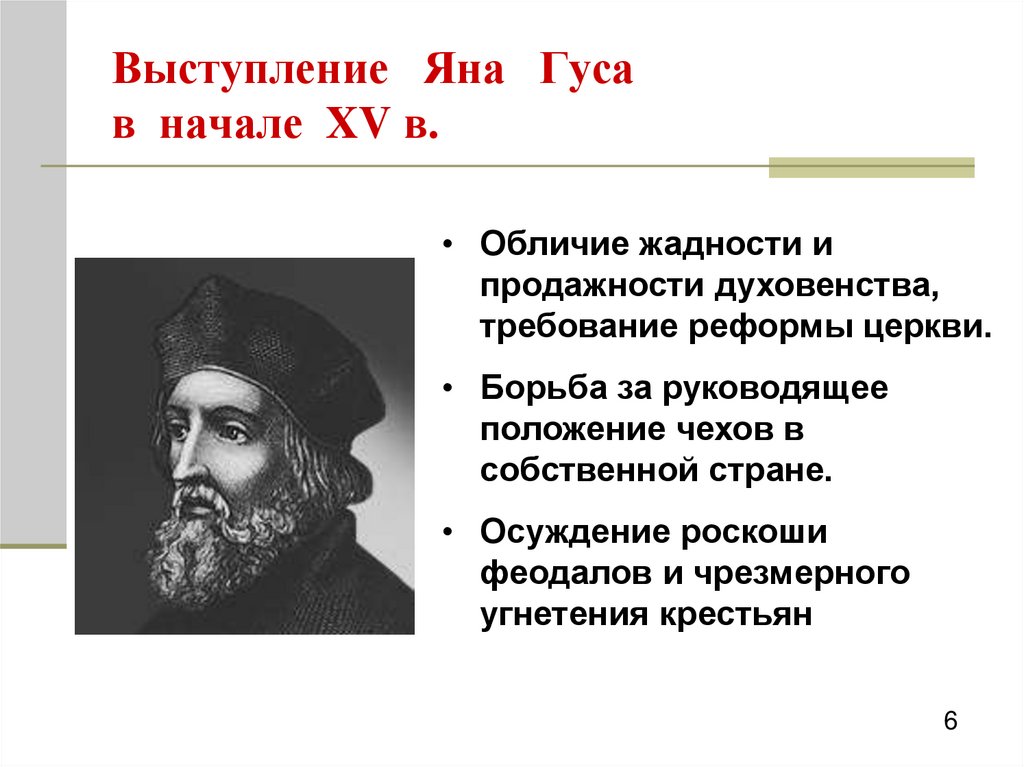 Выступление Яна Гуса в начале XV в.

• Обличие жадности и продажности духовенства, требование реформы церкви.

• Борьба за руководящее положение чехов в собственной стране.

• Осуждение роскоши феодалов и чрезмерного угнетения крестьян

6